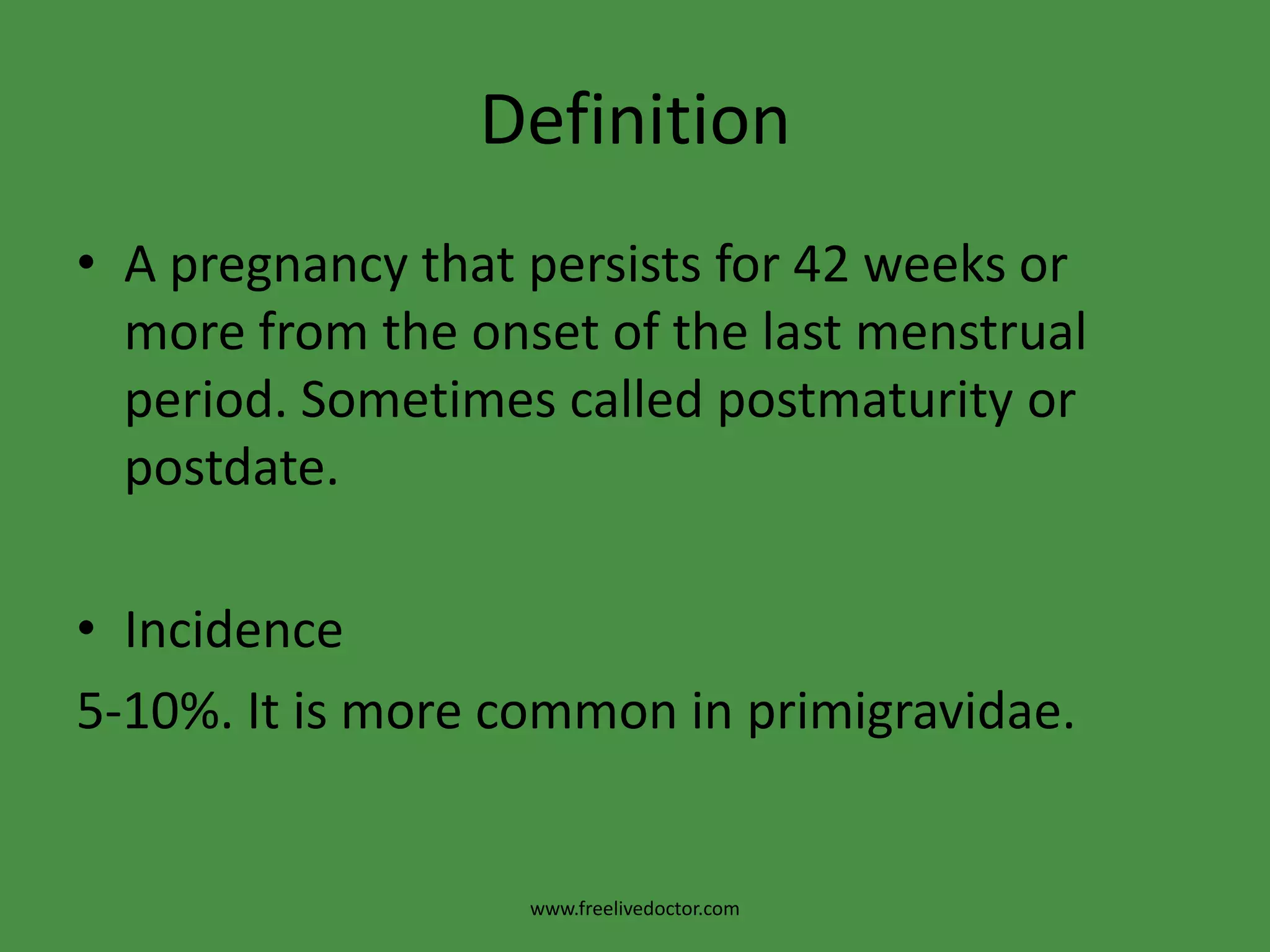 Definition

• A pregnancy that persists for 42 weeks or more from the onset of the last menstrual period. Sometimes called postmaturity or postdate.

• Incidence

5-10%. It is more common in primigravidae.

www.freelivedoctor.com